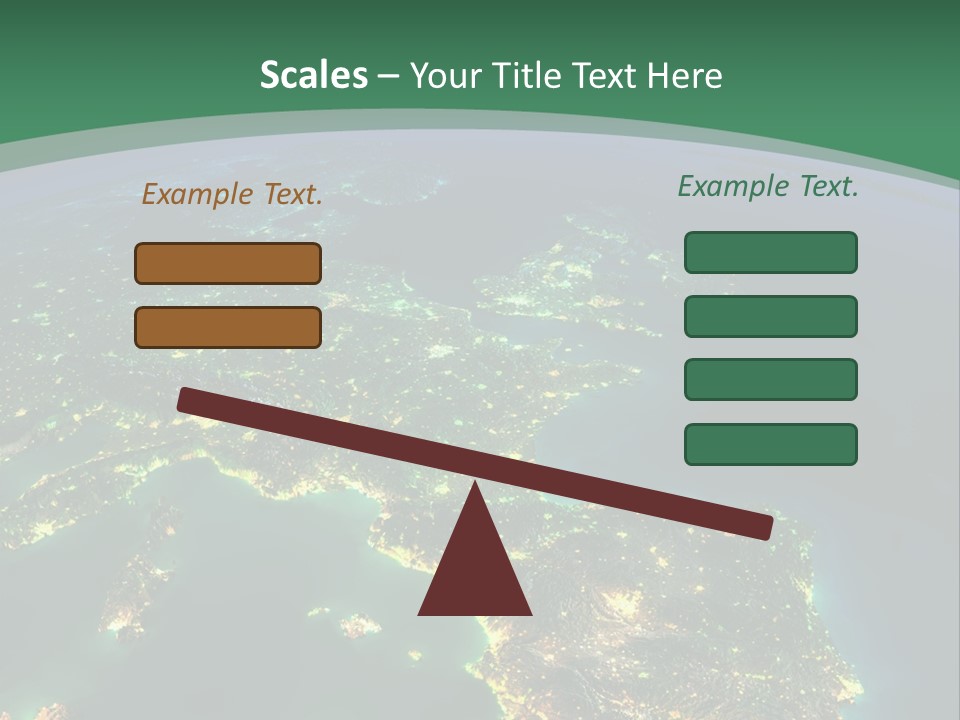 Scales – Your Title Text Here

Example Text.

Example Text.